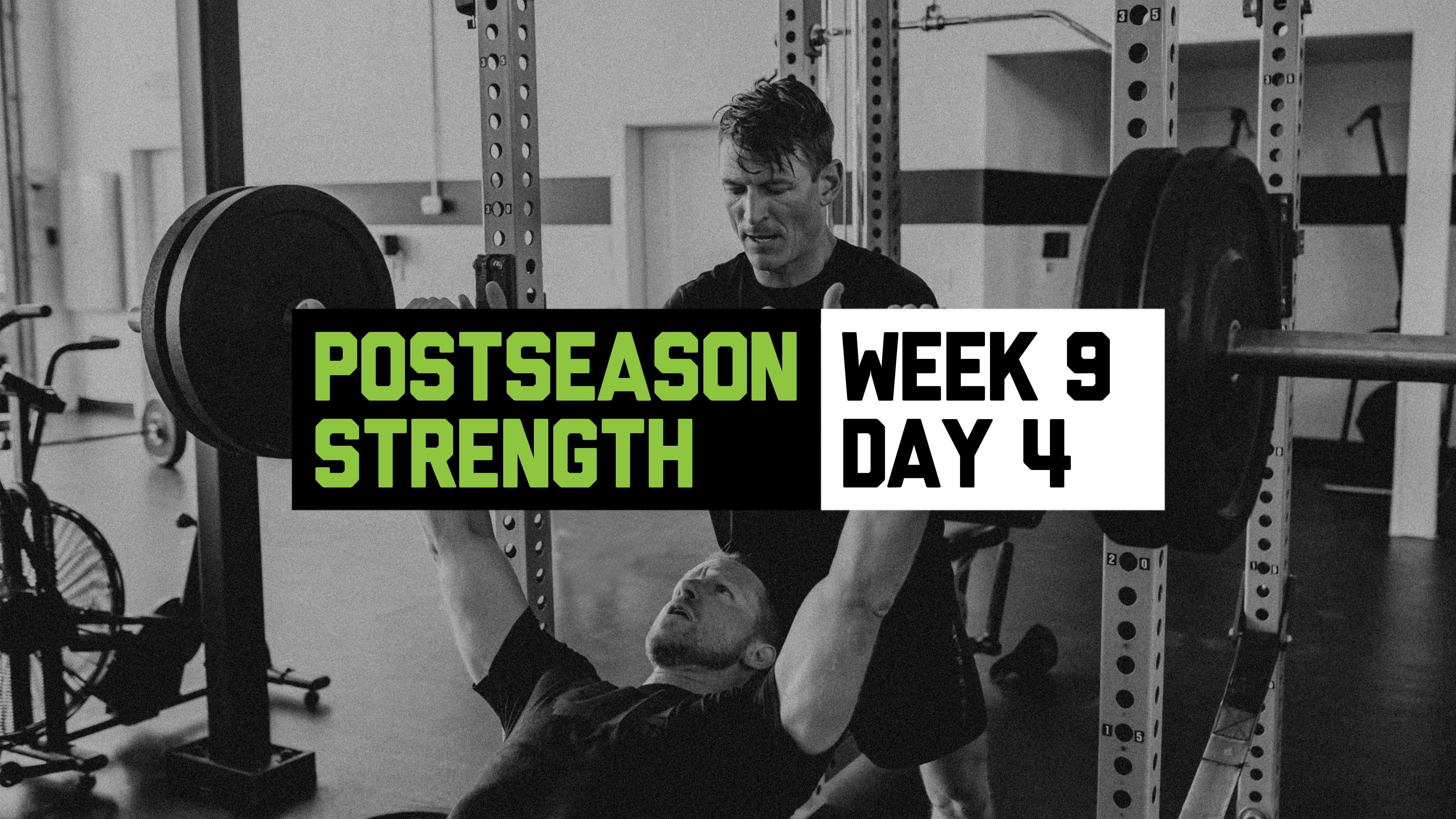 POSTSEASON STRENGTH

WEEK 9 DAY 4